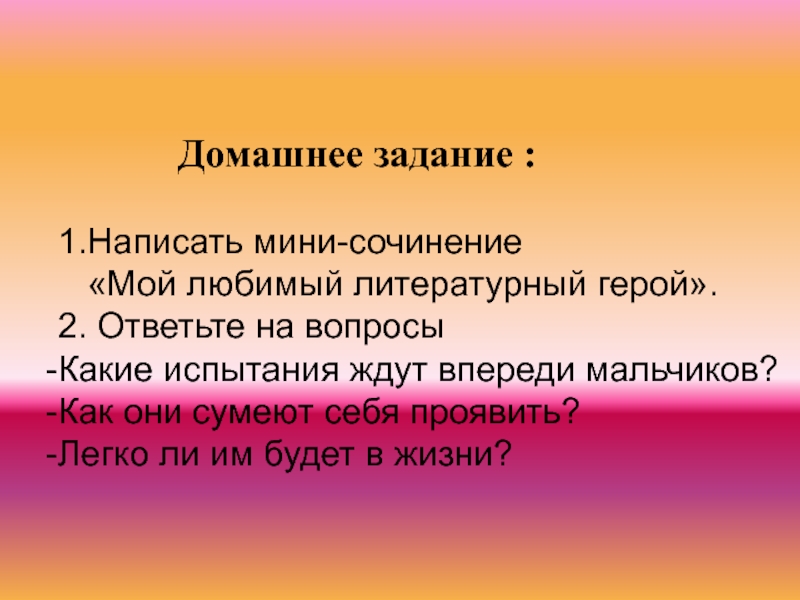 Домашнее задание :

1.Написать мини-сочинение «Мой любимый литературный герой».
2. Ответьте на вопросы
-Какие испытания ждут впереди мальчиков?
-Как они сумеют себя проявить?
-Легко ли им будет в жизни?